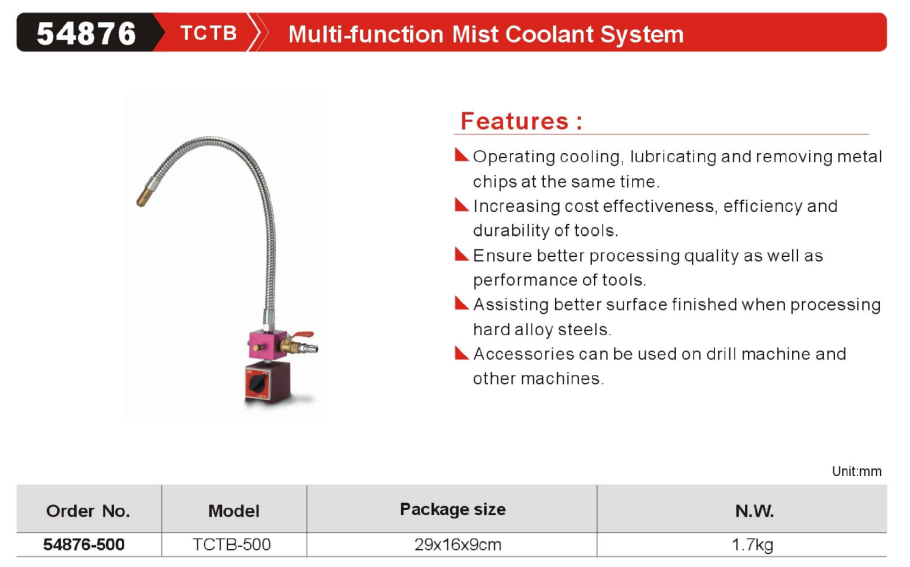 54876 TCTB Multi-function Mist Coolant System

Features :

Operating cooling, lubricating and removing metal chips at the same time.

Increasing cost effectiveness, efficiency and durability of tools.

Ensure better processing quality as well as performance of tools.

Assisting better surface finished when processing hard alloy steels.

Accessories can be used on drill machine and other machines.

Unit:mm

| Order No. | Model | Package size | N.W. |
|---|---|---|---|
| 54876-500 | TCTB-500 | 29x16x9cm | 1.7kg |